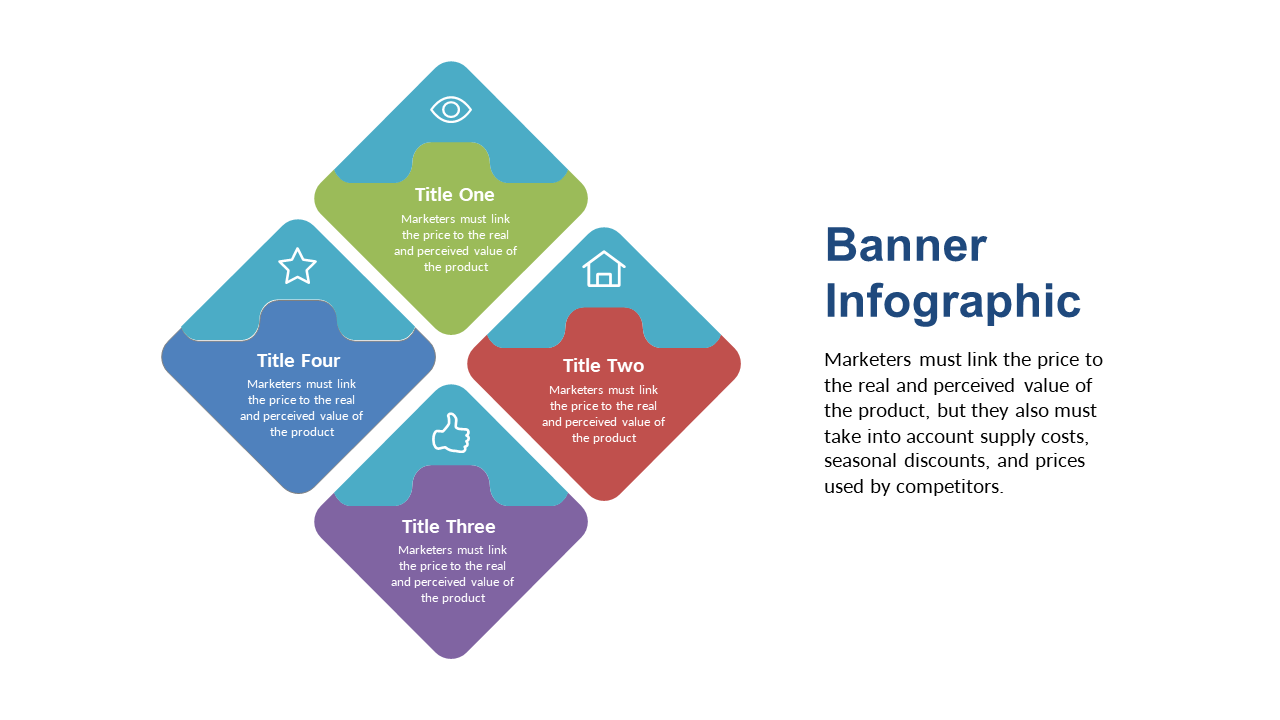 Title One
Marketers must link the price to the real and perceived value of the product

Title Four
Marketers must link the price to the real and perceived value of the product

Title Two
Marketers must link the price to the real and perceived value of the product

Title Three
Marketers must link the price to the real and perceived value of the product

Banner Infographic

Marketers must link the price to the real and perceived value of the product, but they also must take into account supply costs, seasonal discounts, and prices used by competitors.